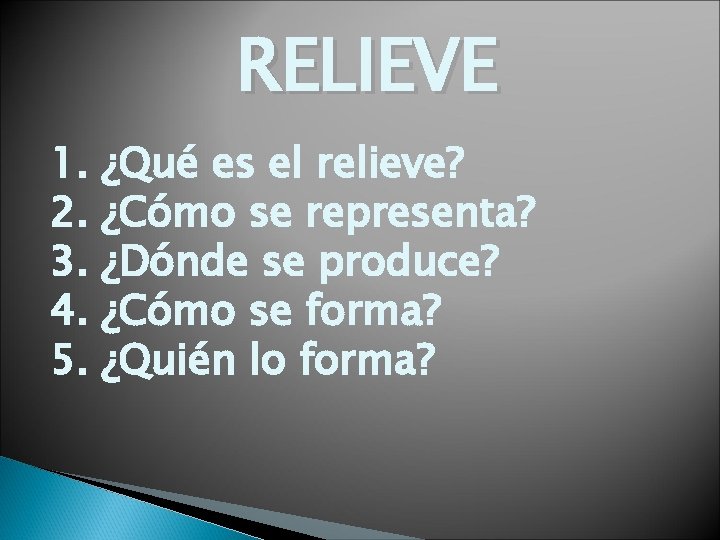 RELIEVE

1. ¿Qué es el relieve?
2. ¿Cómo se representa?
3. ¿Dónde se produce?
4. ¿Cómo se forma?
5. ¿Quién lo forma?